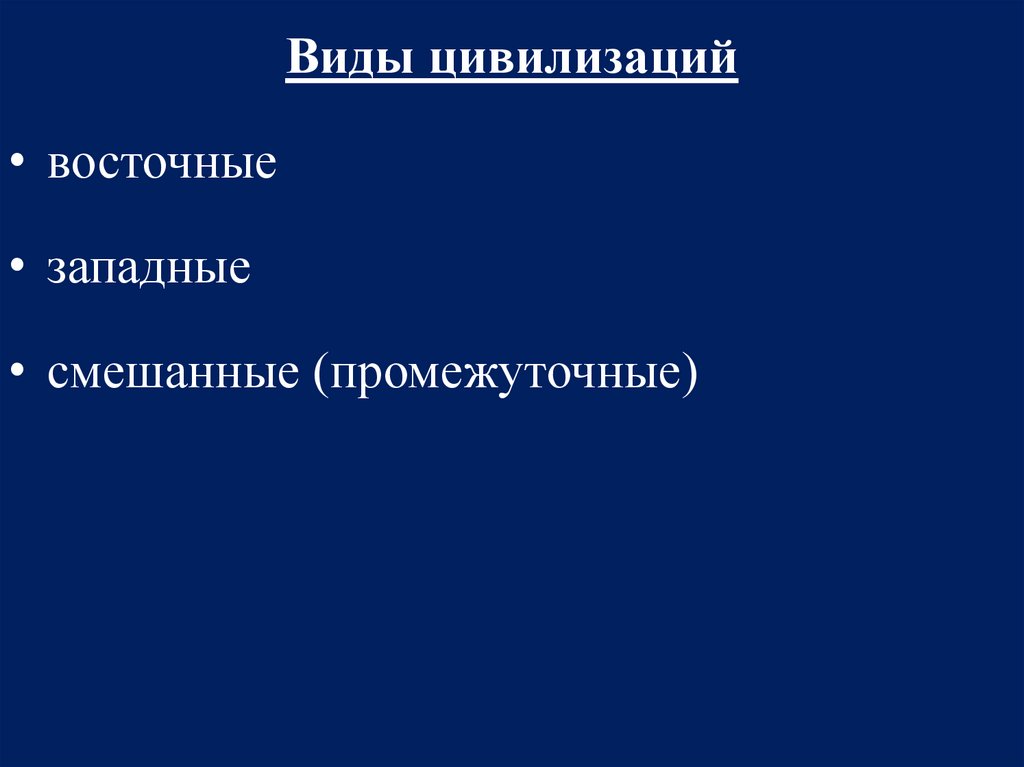 Виды цивилизаций

• восточные

• западные

• смешанные (промежуточные)